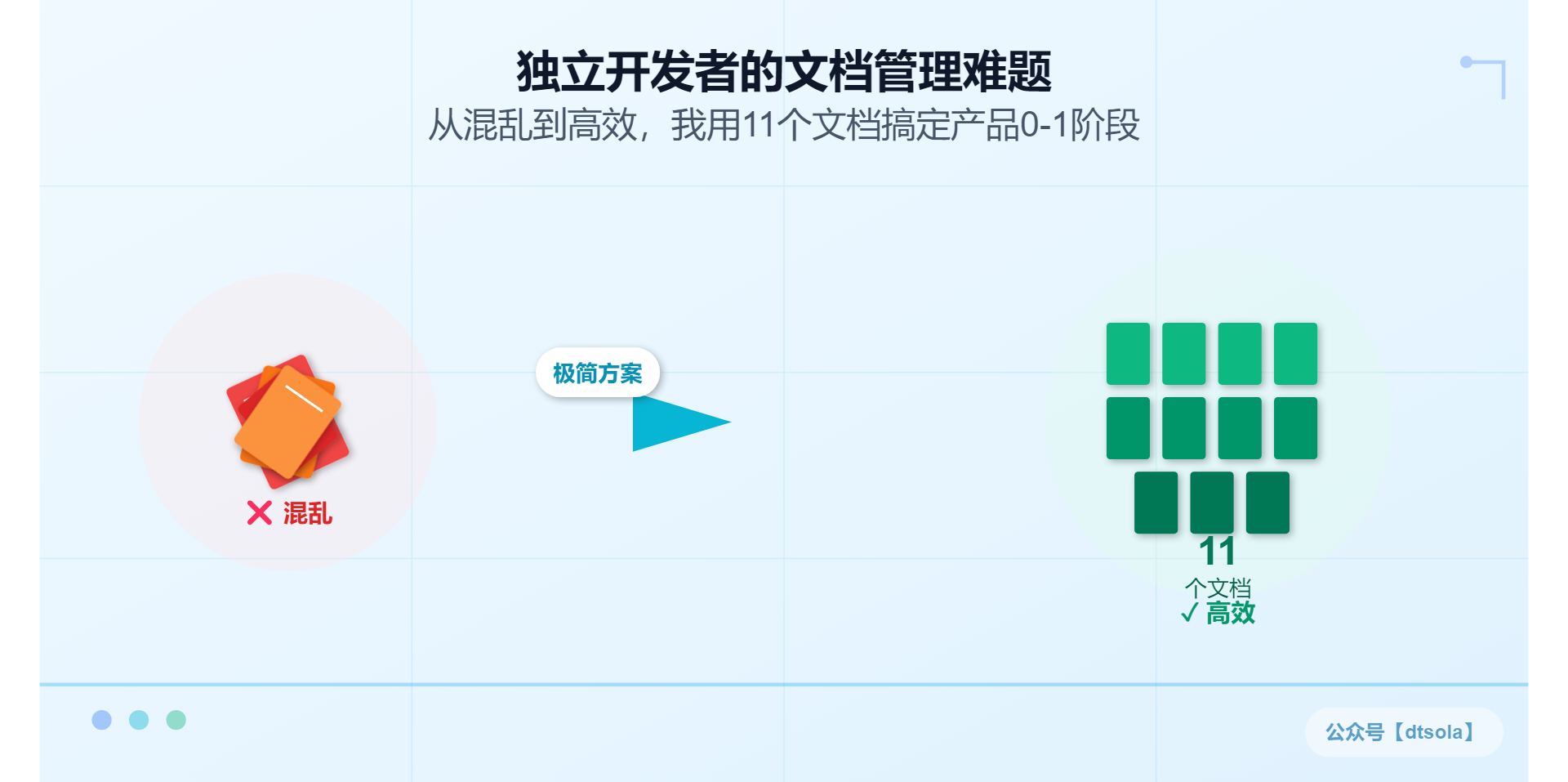 独立开发者的文档管理难题

从混乱到高效，我用11个文档搞定产品0-1阶段

✕ 混乱

极简方案

11
个文档
✓ 高效

公众号【dtsola】